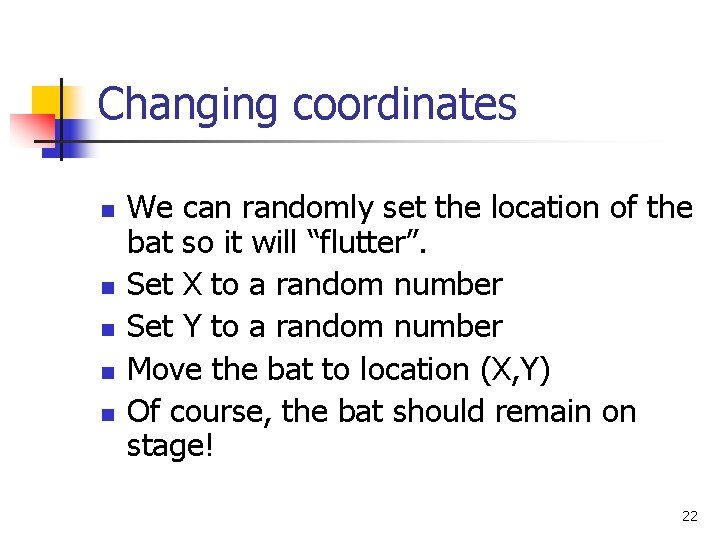 Changing coordinates

- We can randomly set the location of the bat so it will “flutter”.
- Set X to a random number
- Set Y to a random number
- Move the bat to location (X,Y)
- Of course, the bat should remain on stage!

22